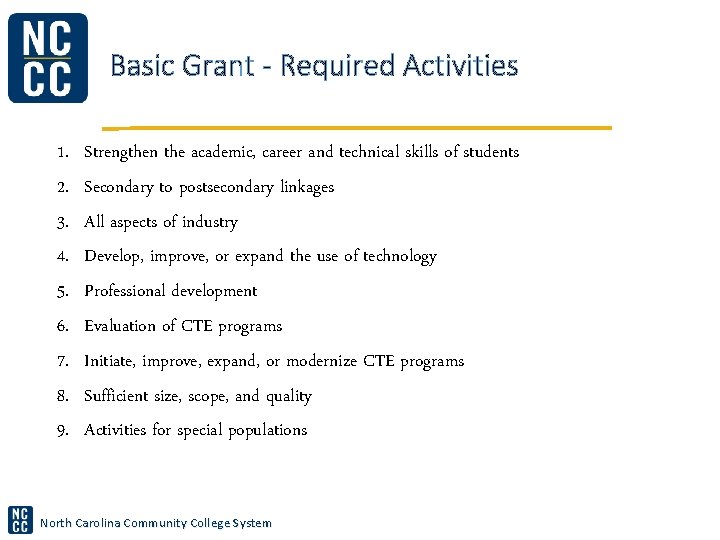 NC CC

Basic Grant - Required Activities

1. Strengthen the academic, career and technical skills of students
2. Secondary to postsecondary linkages
3. All aspects of industry
4. Develop, improve, or expand the use of technology
5. Professional development
6. Evaluation of CTE programs
7. Initiate, improve, expand, or modernize CTE programs
8. Sufficient size, scope, and quality
9. Activities for special populations

NC CC North Carolina Community College System